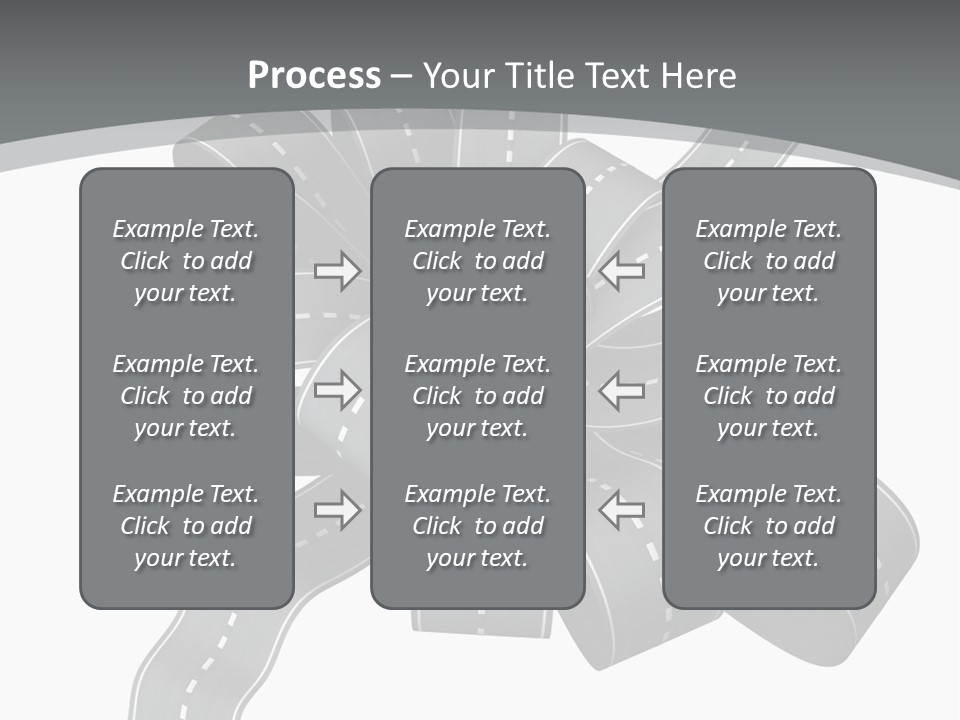 Process – Your Title Text Here

Example Text. Click to add your text.

Example Text. Click to add your text.

Example Text. Click to add your text.

Example Text. Click to add your text.

Example Text. Click to add your text.

Example Text. Click to add your text.

Example Text. Click to add your text.

Example Text. Click to add your text.

Example Text. Click to add your text.